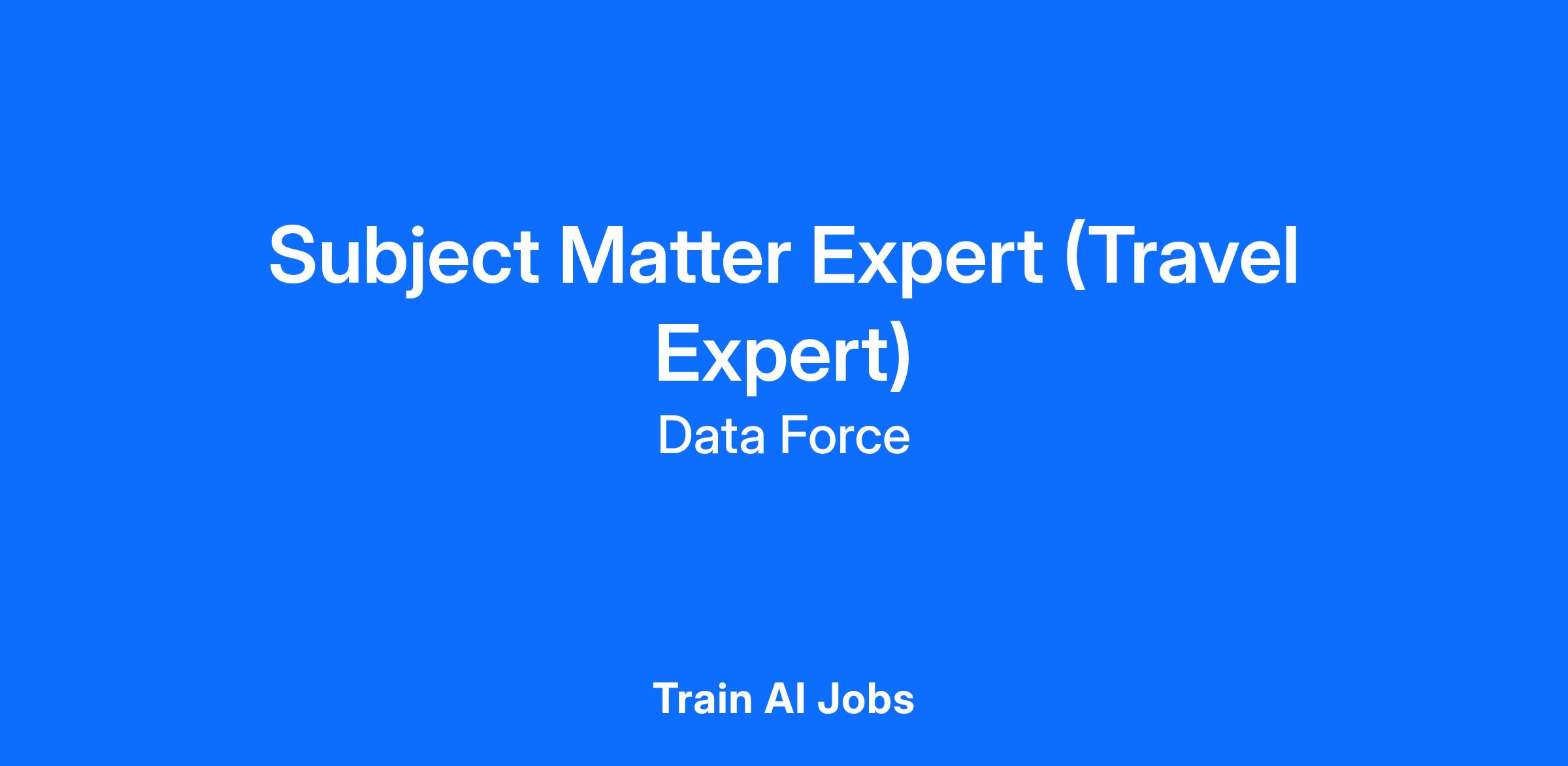 Subject Matter Expert (Travel Expert)

Data Force

Train AI Jobs